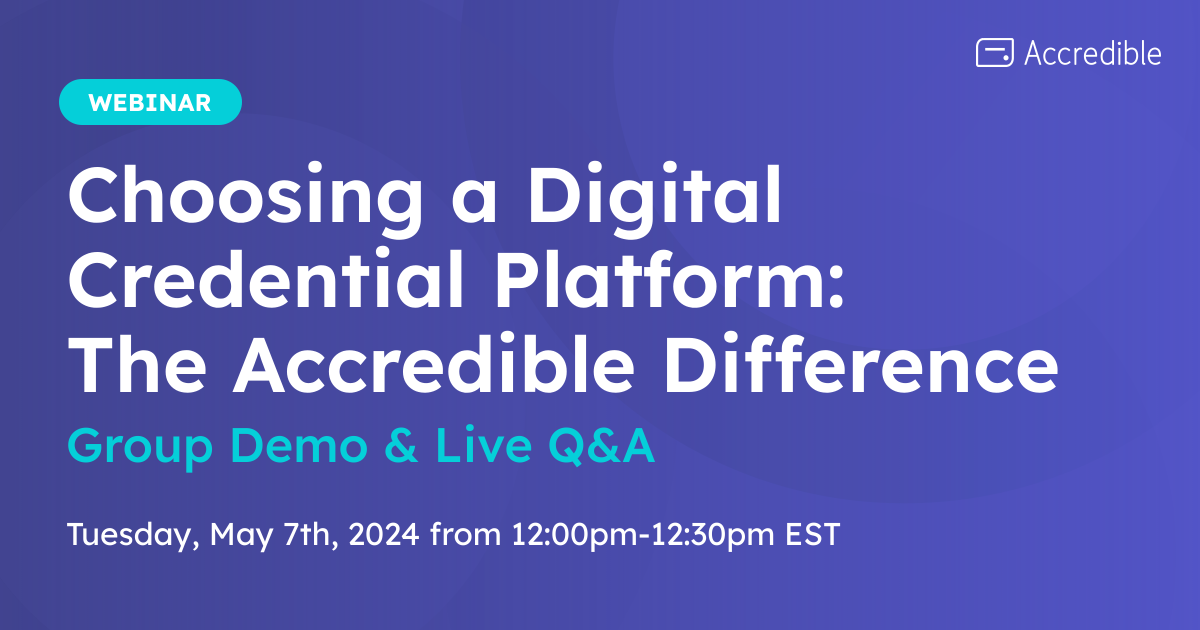 Accredible

WEBINAR

Choosing a Digital Credential Platform: The Accredible Difference

Group Demo & Live Q&A

Tuesday, May 7th, 2024 from 12:00pm-12:30pm EST